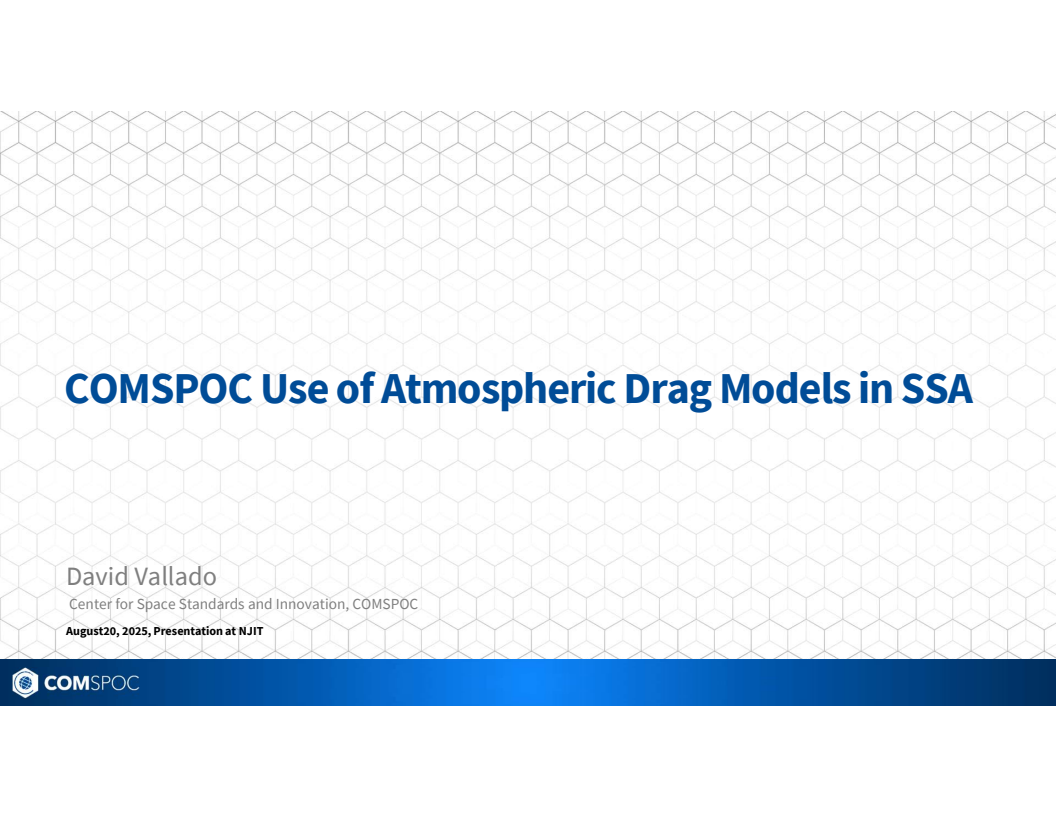 COMSPOC Use of Atmospheric Drag Models in SSA

David Vallado

Center for Space Standards and Innovation, COMSPOC

August20, 2025, Presentation at NJIT

COMSPOC